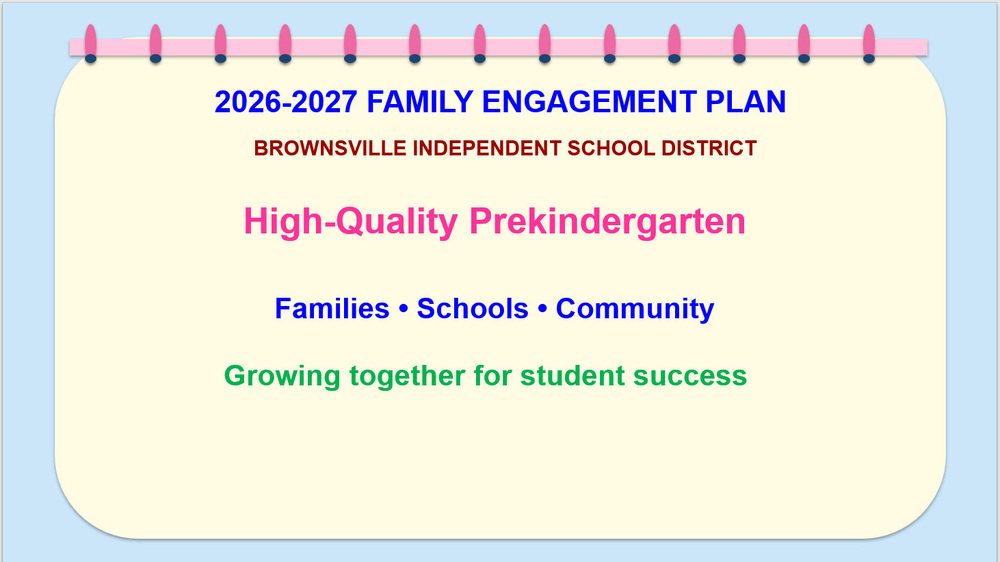 2026-2027 FAMILY ENGAGEMENT PLAN

BROWNSVILLE INDEPENDENT SCHOOL DISTRICT

High-Quality Prekindergarten

Families • Schools • Community

Growing together for student success